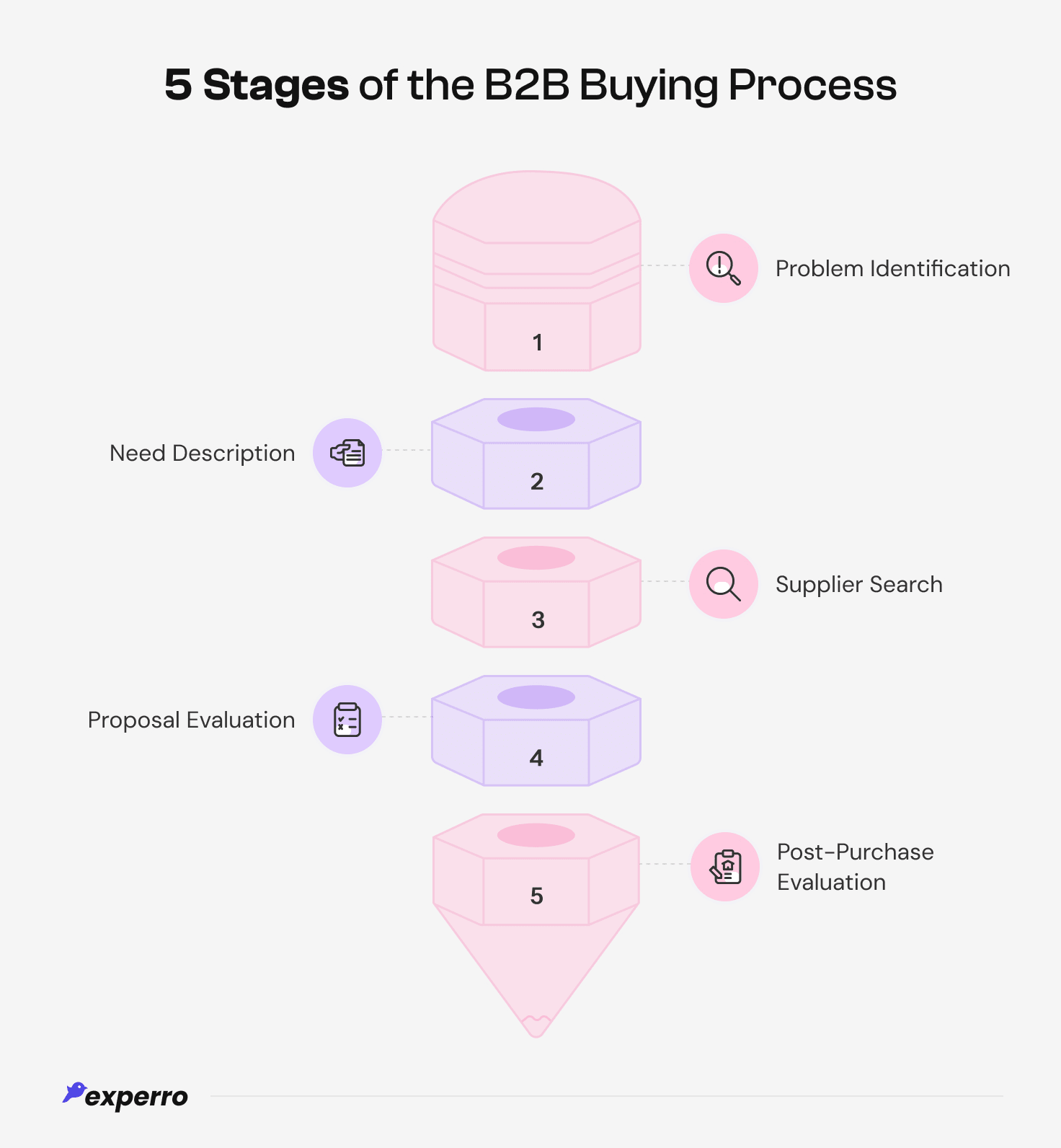 5 Stages of the B2B Buying Process

1

Problem Identification

Need Description

2

3

Supplier Search

Proposal Evaluation

4

5

Post-Purchase Evaluation

experro